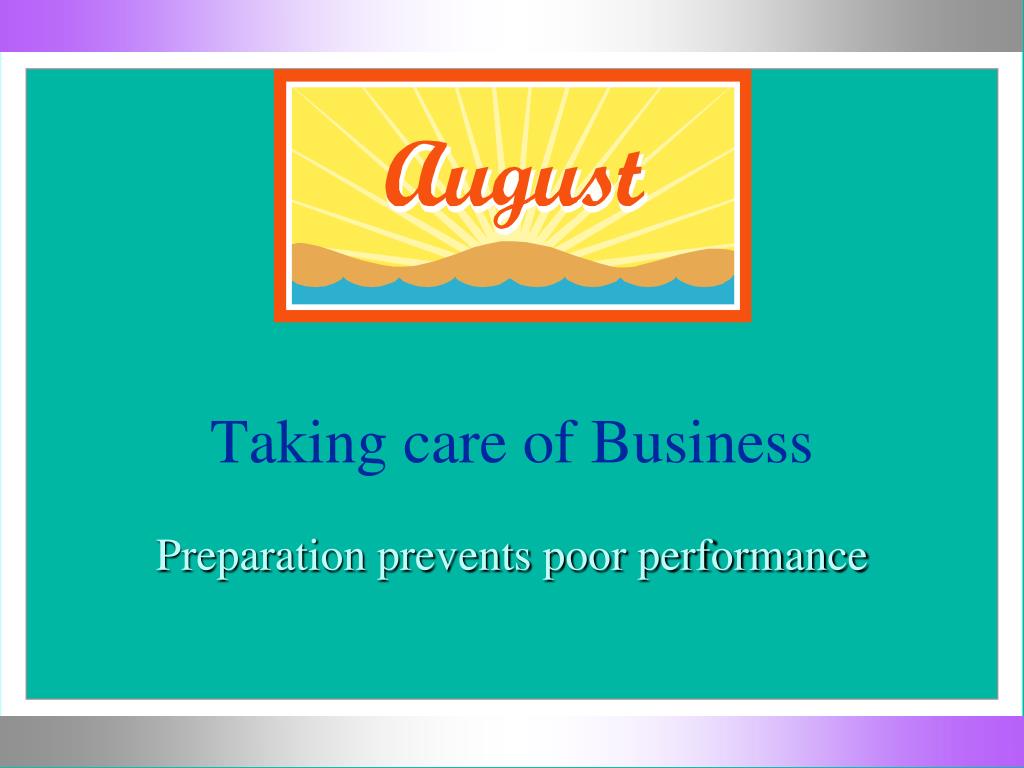 August

Taking care of Business

Preparation prevents poor performance